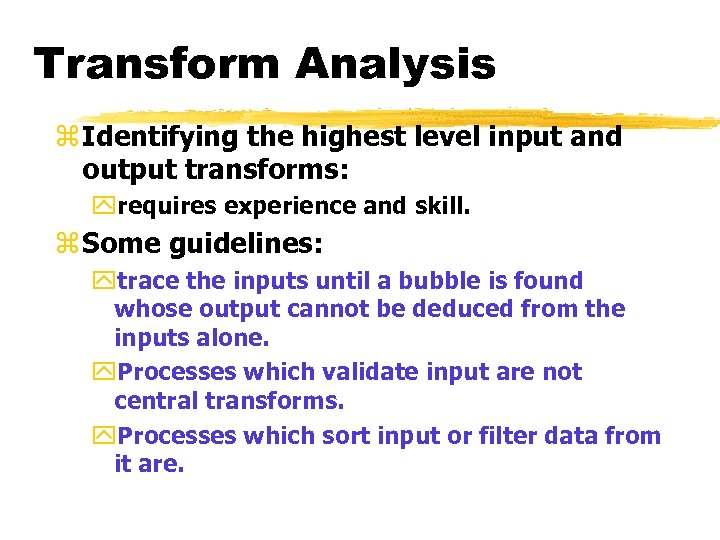 Transform Analysis

Identifying the highest level input and output transforms:

requires experience and skill.

Some guidelines:

trace the inputs until a bubble is found whose output cannot be deduced from the inputs alone.

Processes which validate input are not central transforms.

Processes which sort input or filter data from it are.